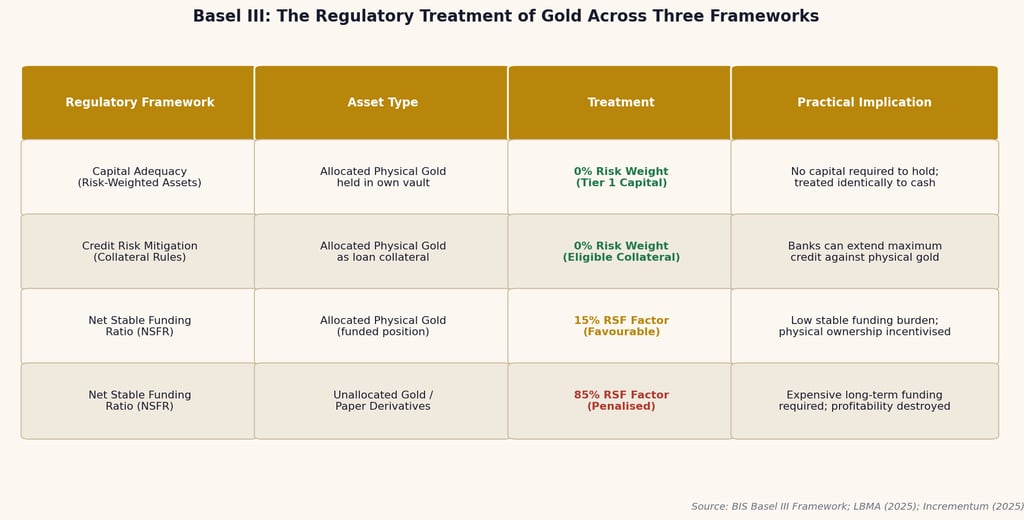 Basel III: The Regulatory Treatment of Gold Across Three Frameworks

| Regulatory Framework | Asset Type | Treatment | Practical Implication |
|---|---|---|---|
| Capital Adequacy (Risk-Weighted Assets) | Allocated Physical Gold held in own vault | 0% Risk Weight (Tier 1 Capital) | No capital required to hold; treated identically to cash |
| Credit Risk Mitigation (Collateral Rules) | Allocated Physical Gold as loan collateral | 0% Risk Weight (Eligible Collateral) | Banks can extend maximum credit against physical gold |
| Net Stable Funding Ratio (NSFR) | Allocated Physical Gold (funded position) | 15% RSF Factor (Favourable) | Low stable funding burden; physical ownership incentivised |
| Net Stable Funding Ratio (NSFR) | Unallocated Gold / Paper Derivatives | 85% RSF Factor (Penalised) | Expensive long-term funding required; profitability destroyed |

Source: BIS Basel III Framework; LBMA (2025); Incrementum (2025)